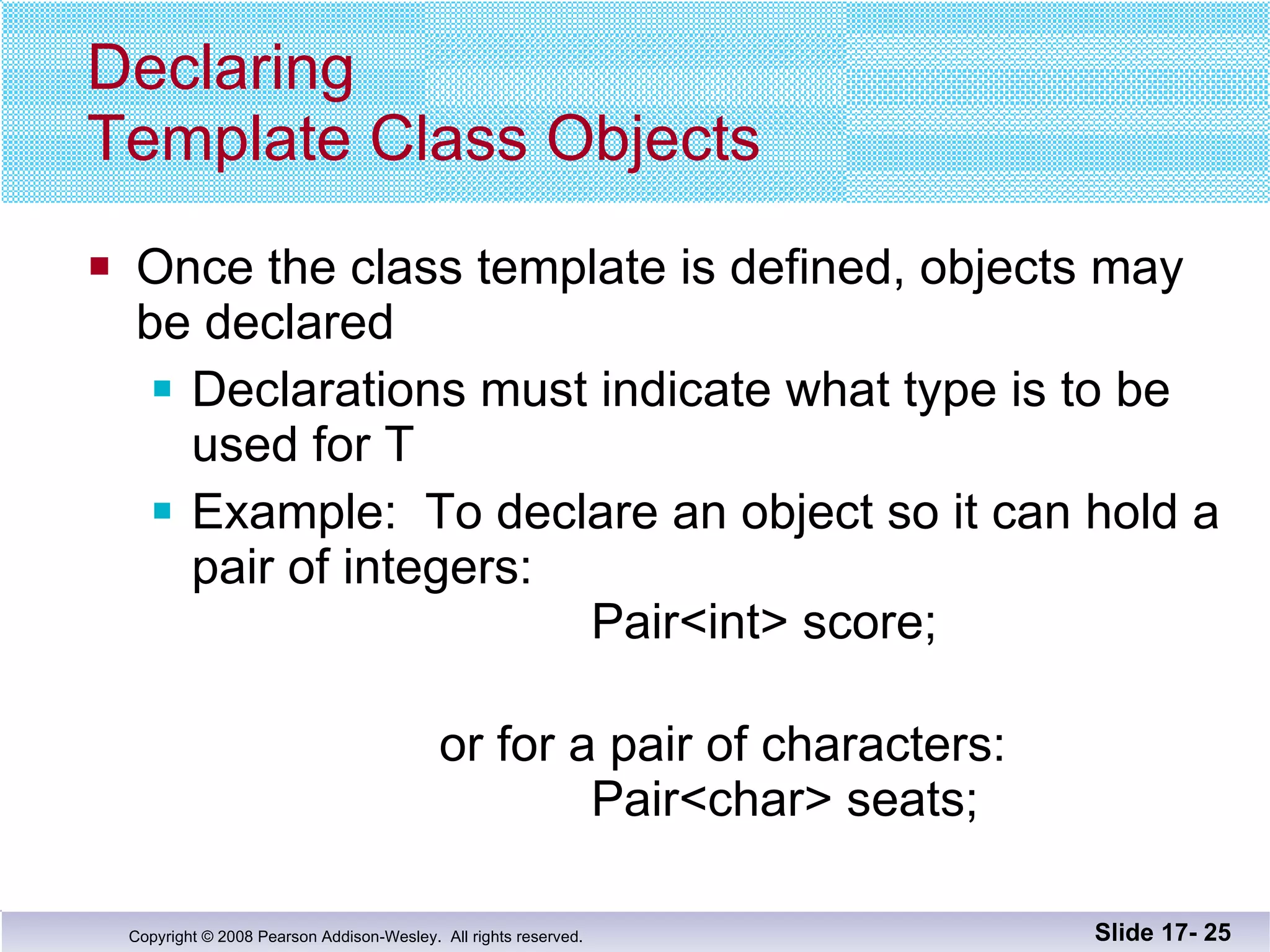 Declaring
Template Class Objects

Once the class template is defined, objects may be declared

Declarations must indicate what type is to be used for T

Example: To declare an object so it can hold a pair of integers:
Pair<int> score;

or for a pair of characters:
Pair<char> seats;

Copyright © 2008 Pearson Addison-Wesley. All rights reserved.

Slide 17- 25